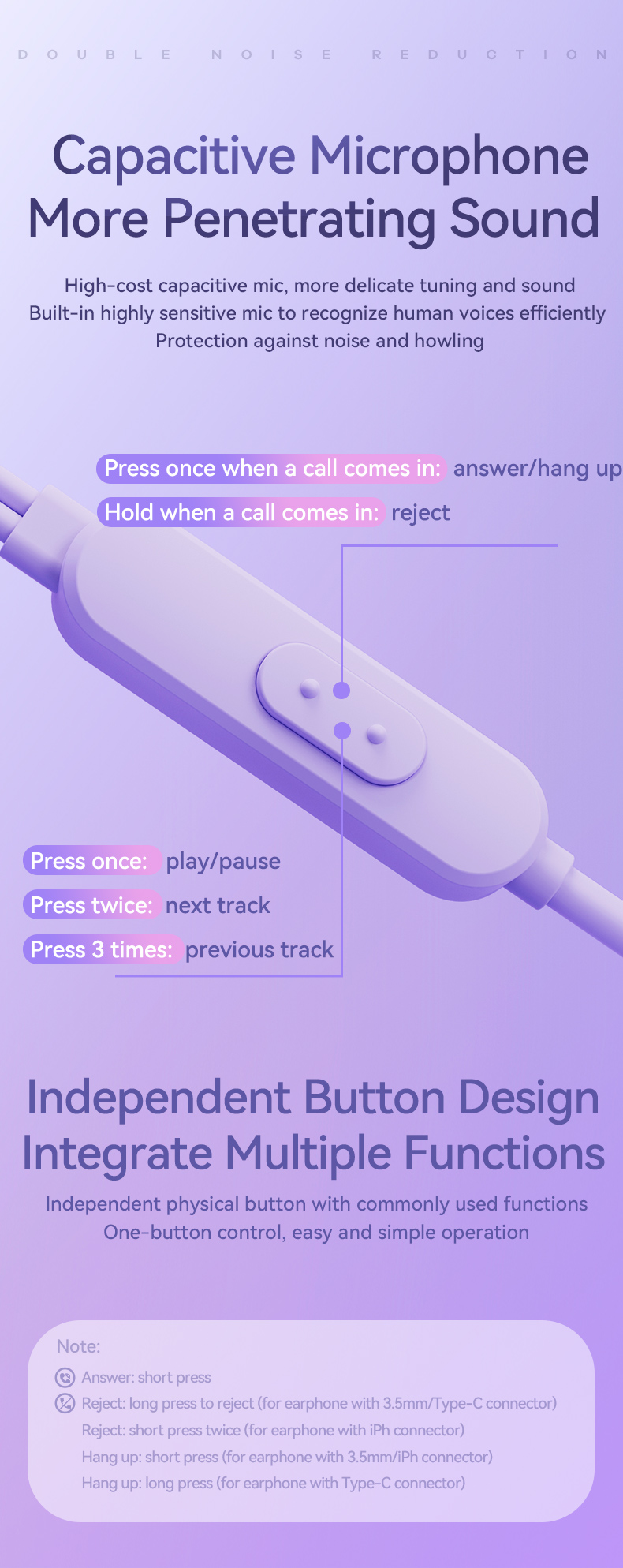 DOUBLE NOISE REDUCTION

Capacitive Microphone
More Penetrating Sound

High-cost capacitive mic, more delicate tuning and sound
Built-in highly sensitive mic to recognize human voices efficiently
Protection against noise and howling

Press once when a call comes in: answer/hang up
Hold when a call comes in: reject

Press once: play/pause
Press twice: next track
Press 3 times: previous track

Independent Button Design
Integrate Multiple Functions

Independent physical button with commonly used functions
One-button control, easy and simple operation

Note:
Answer: short press
Reject: long press to reject (for earphone with 3.5mm/Type-C connector)
Reject: short press twice (for earphone with iPh connector)
Hang up: short press (for earphone with 3.5mm/iPh connector)
Hang up: long press (for earphone with Type-C connector)